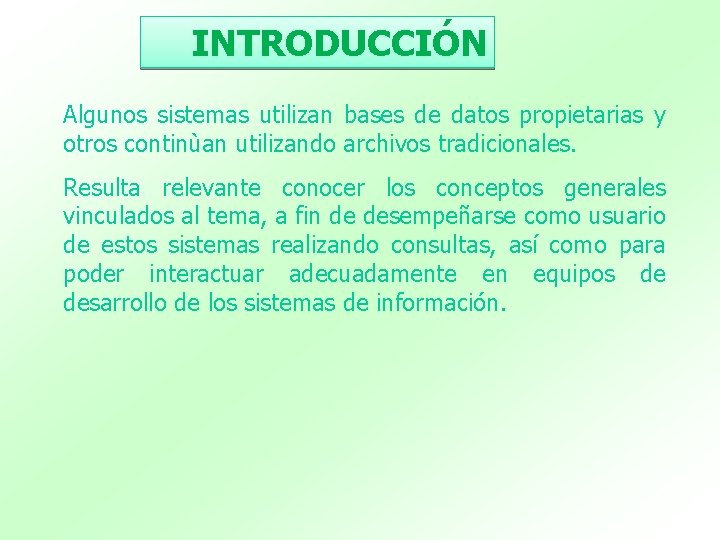 INTRODUCCIÓN

Algunos sistemas utilizan bases de datos propietarias y otros continùan utilizando archivos tradicionales.

Resulta relevante conocer los conceptos generales vinculados al tema, a fin de desempeñarse como usuario de estos sistemas realizando consultas, así como para poder interactuar adecuadamente en equipos de desarrollo de los sistemas de información.